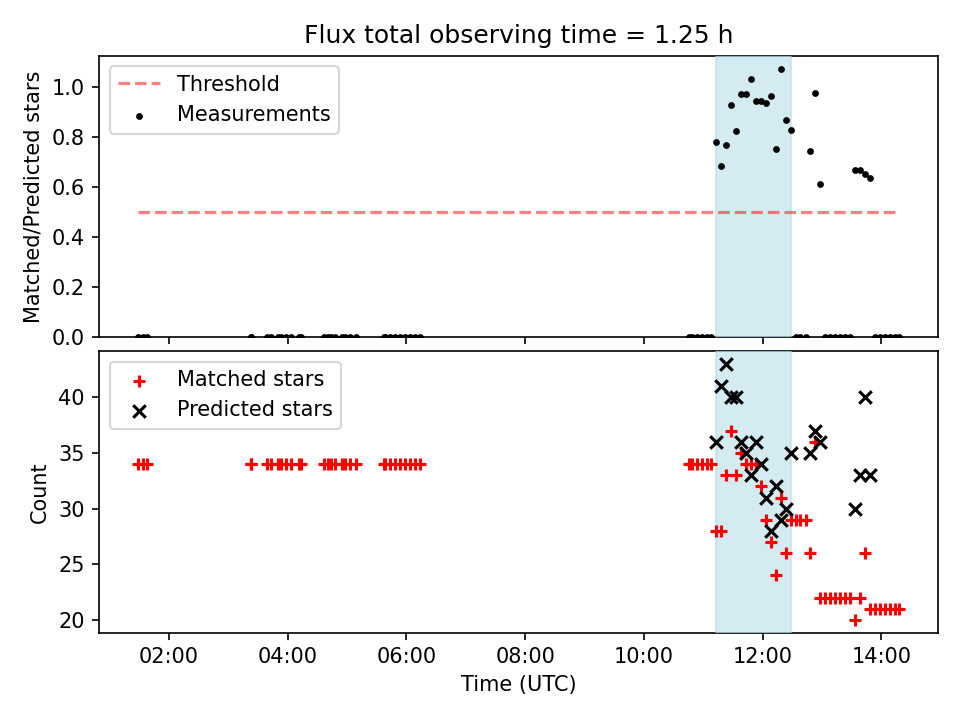 Flux total observing time = 1.25 h

Threshold
Measurements

Matched/Predicted stars

1.0
0.8
0.6
0.4
0.2
0.0

Matched stars
Predicted stars

Count

40
35
30
25
20

02:00
04:00
06:00
08:00
10:00
12:00
14:00

Time (UTC)